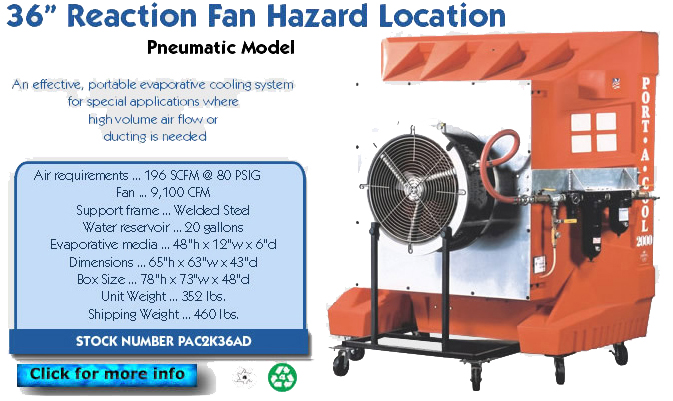 36" Reaction Fan Hazard Location

Pneumatic Model

An effective, portable evaporative cooling system for special applications where high volume air flow or ducting is needed

Air requirements ... 196 SCFM @ 80 PSIG
Fan ... 9,100 CFM
Support frame ... Welded Steel
Water reservoir ... 20 gallons
Evaporative media ... 48"h x 12"w x 6"d
Dimensions ... 65"h x 63"w x 43"d
Box Size ... 78"h x 73"w x 48"d
Unit Weight ... 352 lbs.
Shipping Weight ... 460 lbs.

STOCK NUMBER PAC2K36AD

Click for more info

PORT•A•COOL 2000